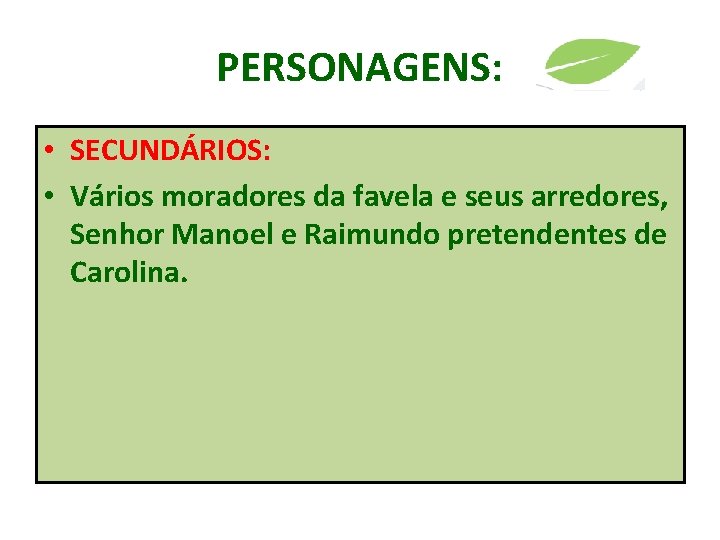 PERSONAGENS:

• SECUNDÁRIOS:

• Vários moradores da favela e seus arredores, Senhor Manoel e Raimundo pretendentes de Carolina.